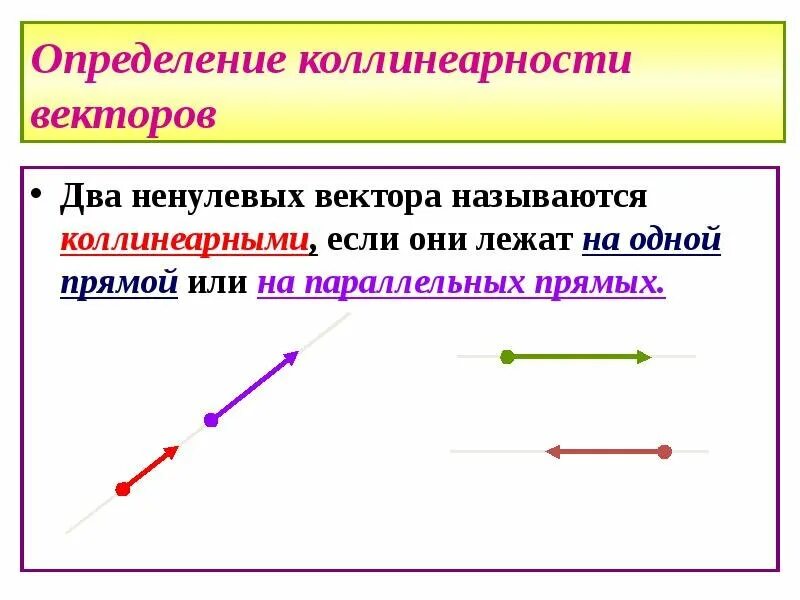 Определение коллинеарности векторов

• Два ненулевых вектора называются коллинеарными, если они лежат на одной прямой или на параллельных прямых.